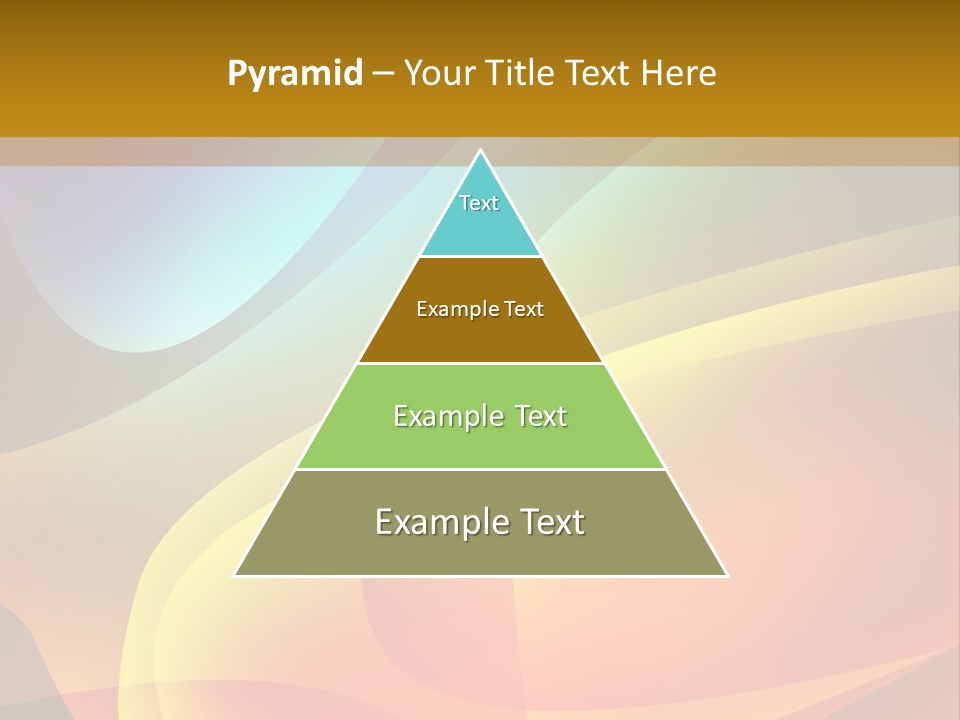 Pyramid – Your Title Text Here

Text

Example Text

Example Text

Example Text